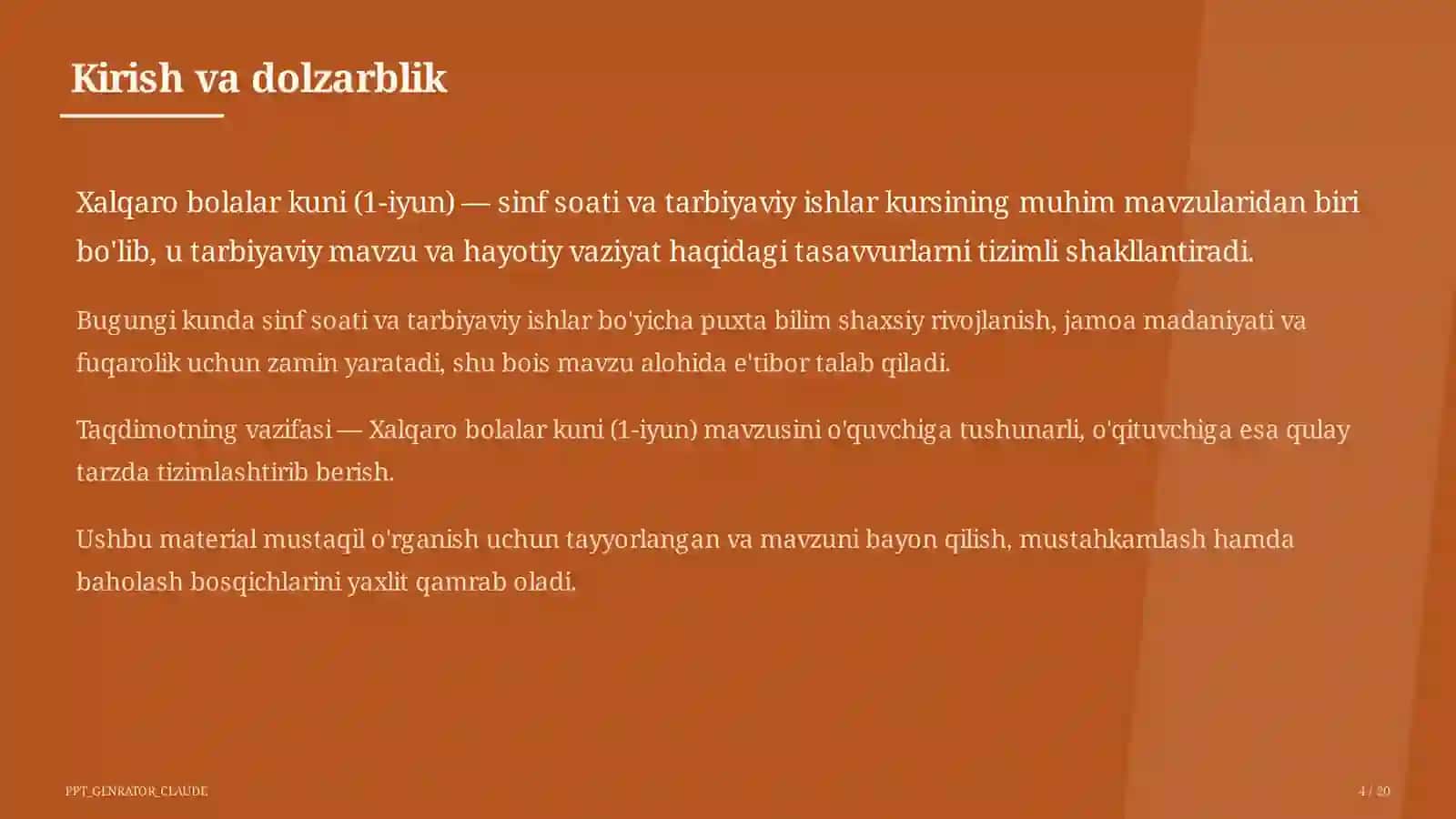 Kirish va dolzarblik

Xalqaro bolalar kuni (1-iyun) — sinf soati va tarbiyaviy ishlar kursining muhim mavzularidan biri bo'lib, u tarbiyaviy mavzu va hayotiy vaziyat haqidagi tasavvurlarni tizimli shakllantiradi.

Bugungi kunda sinf soati va tarbiyaviy ishlar bo'yicha puxta bilim shaxsiy rivojlanish, jamoa madaniyati va fuqarolik uchun zamin yaratadi, shu bois mavzu alohida e'tibor talab qiladi.

Taqdimotning vazifasi — Xalqaro bolalar kuni (1-iyun) mavzusini o'quvchiga tushunarli, o'qituvchiga esa qulay tarzda tizimlashtirib berish.

Ushbu material mustaqil o'rganish uchun tayyorlangan va mavzuni bayon qilish, mustahkamlash hamda baholash bosqichlarini yaxlit qamrab oladi.

PPT_GENRATOR_CLAUDE

4 / 20